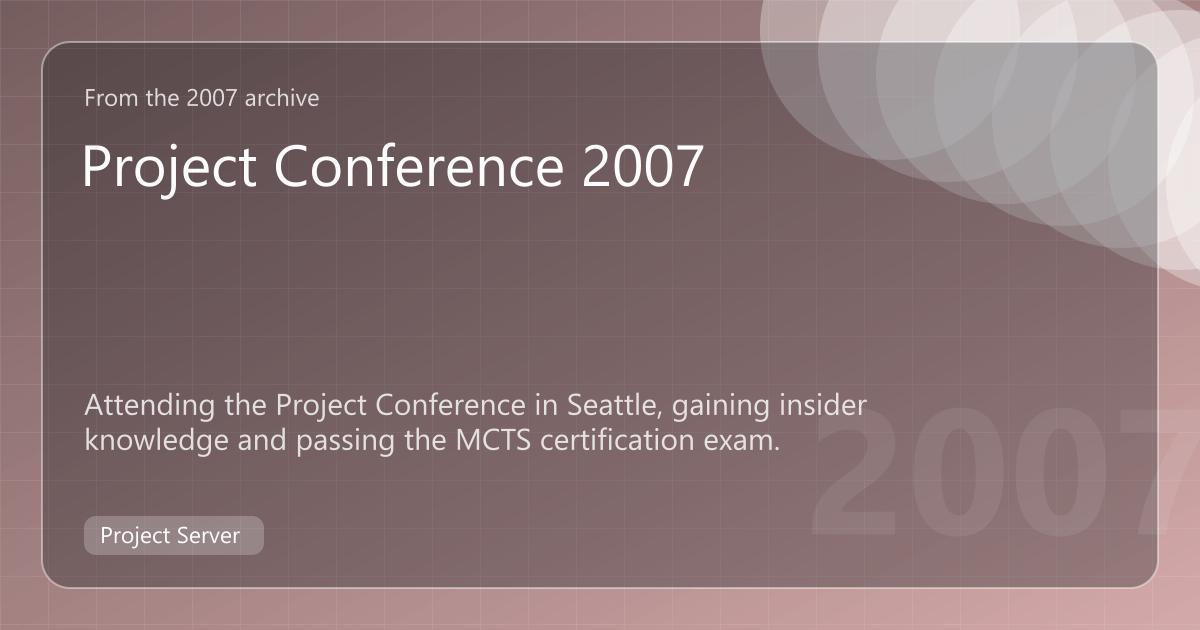 From the 2007 archive

Project Conference 2007

Attending the Project Conference in Seattle, gaining insider knowledge and passing the MCTS certification exam.

2007

Project Server